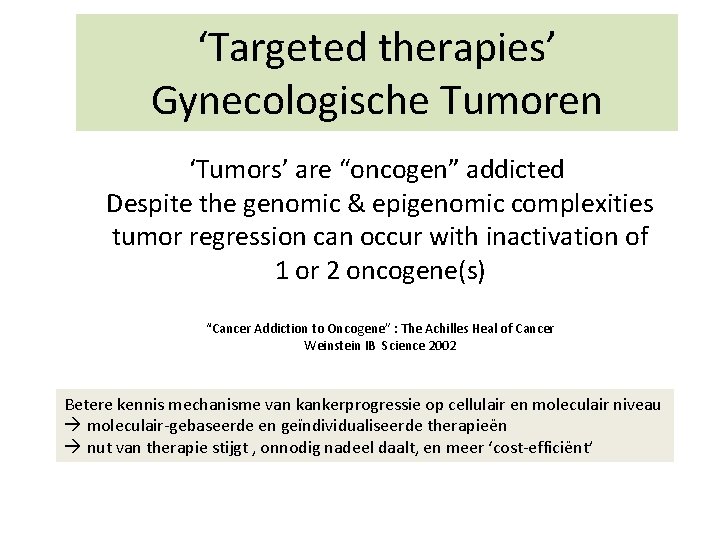 ‘Targeted therapies’
Gynecologische Tumoren

‘Tumors’ are “oncogen” addicted
Despite the genomic & epigenomic complexities tumor regression can occur with inactivation of 1 or 2 oncogene(s)

“Cancer Addiction to Oncogene” : The Achilles Heal of Cancer
Weinstein IB Science 2002

Betere kennis mechanisme van kankerprogressie op cellulair en moleculair niveau
→ moleculair-gebaseerde en geïndividualiseerde therapieën
→ nut van therapie stijgt , onnodig nadeel daalt, en meer ‘cost-efficiënt’